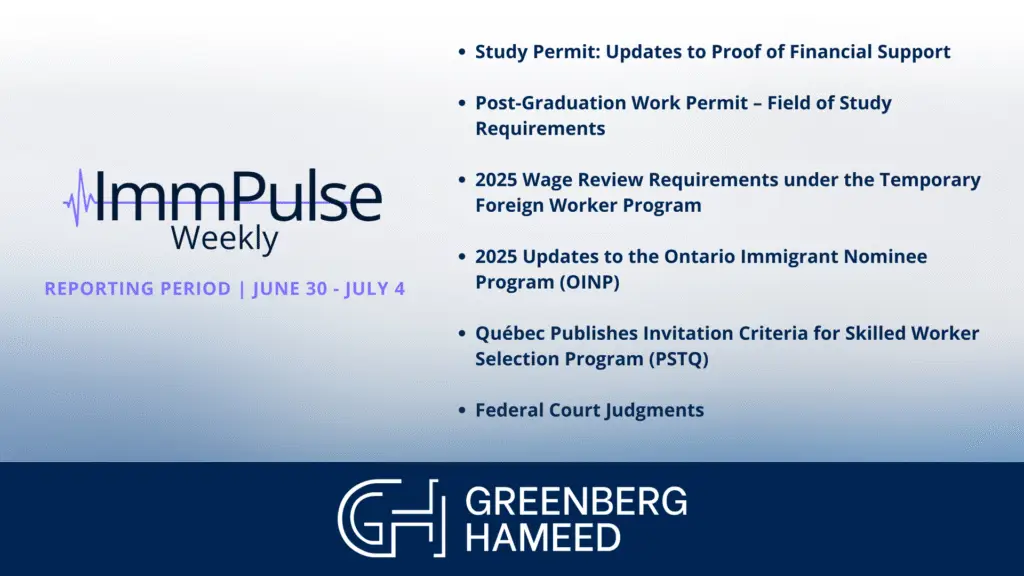 ImmPulse
Weekly

REPORTING PERIOD | JUNE 30 - JULY 4

- Study Permit: Updates to Proof of Financial Support
- Post-Graduation Work Permit – Field of Study Requirements
- 2025 Wage Review Requirements under the Temporary Foreign Worker Program
- 2025 Updates to the Ontario Immigrant Nominee Program (OINP)
- Québec Publishes Invitation Criteria for Skilled Worker Selection Program (PSTQ)
- Federal Court Judgments

GH GREENBERG HAMEED